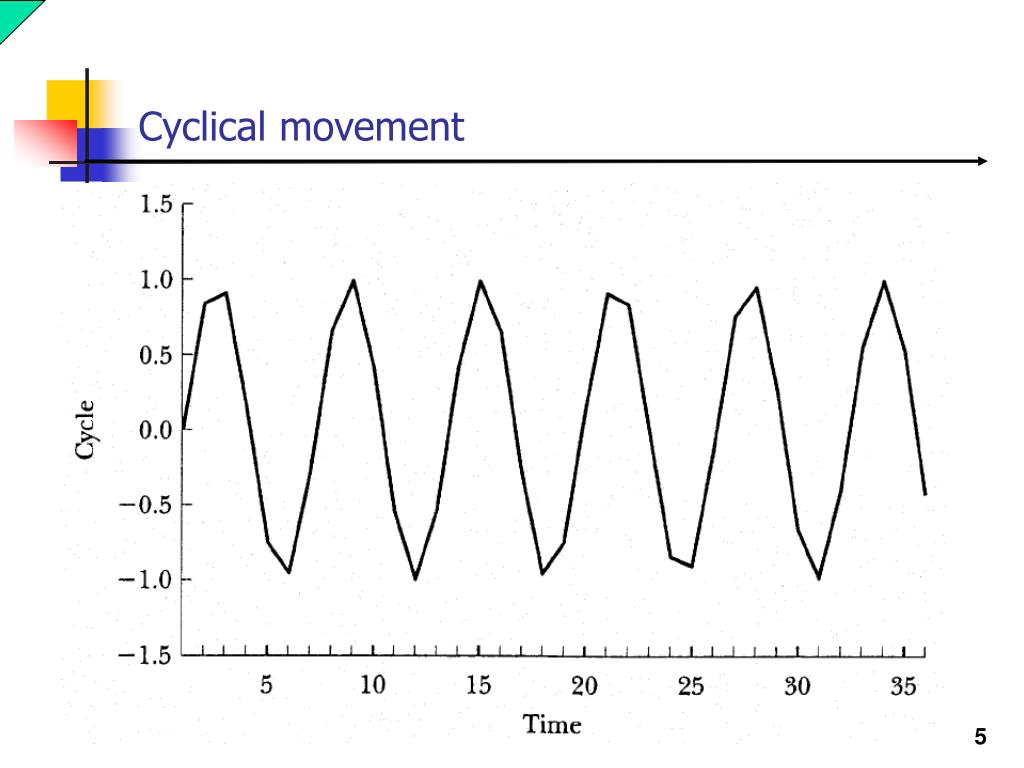 Cyclical movement

1.5
1.0
0.5
0.0
−0.5
−1.0
−1.5

Cycle

5
10
15
20
25
30
35

Time

5